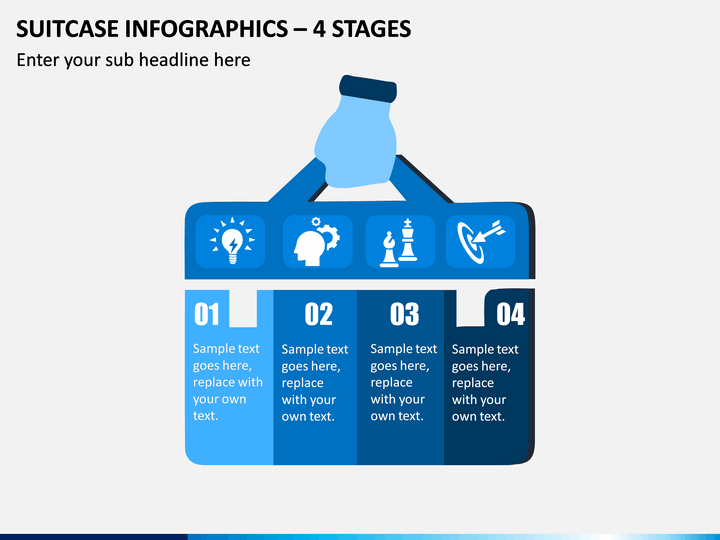 SUITCASE INFOGRAPHICS – 4 STAGES

Enter your sub headline here

01

Sample text goes here, replace with your own text.

02

Sample text goes here, replace with your own text.

03

Sample text goes here, replace with your own text.

04

Sample text goes here, replace with your own text.